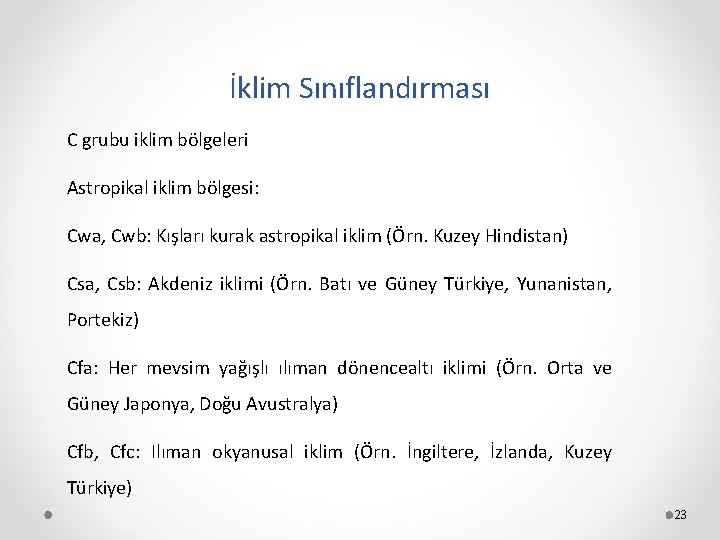 İklim Sınıflandırması

C grubu iklim bölgeleri

Astropikal iklim bölgesi:

Cwa, Cwb: Kışları kurak astropikal iklim (Örn. Kuzey Hindistan)

Csa, Csb: Akdeniz iklimi (Örn. Batı ve Güney Türkiye, Yunanistan, Portekiz)

Cfa: Her mevsim yağışlı ılıman dönencealtı iklimi (Örn. Orta ve Güney Japonya, Doğu Avustralya)

Cfb, Cfc: Ilıman okyanusal iklim (Örn. İngiltere, İzlanda, Kuzey Türkiye)

23